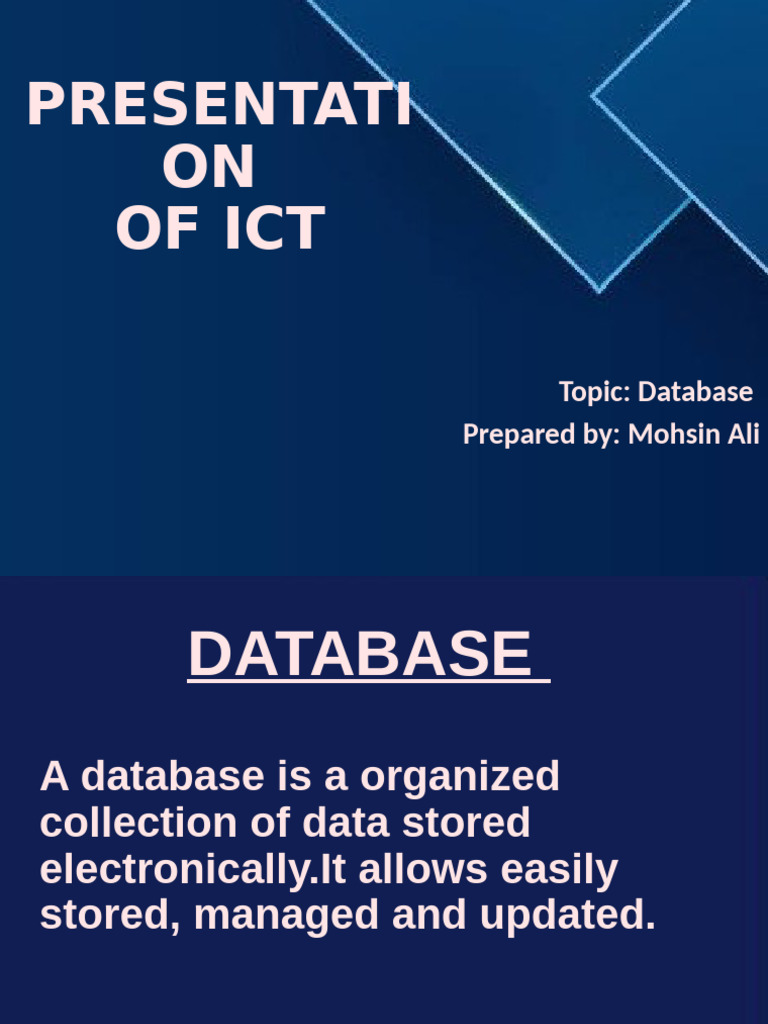 PRESENTATI
ON
OF ICT

Topic: Database
Prepared by: Mohsin Ali

DATABASE

A database is a organized collection of data stored electronically.It allows easily stored, managed and updated.